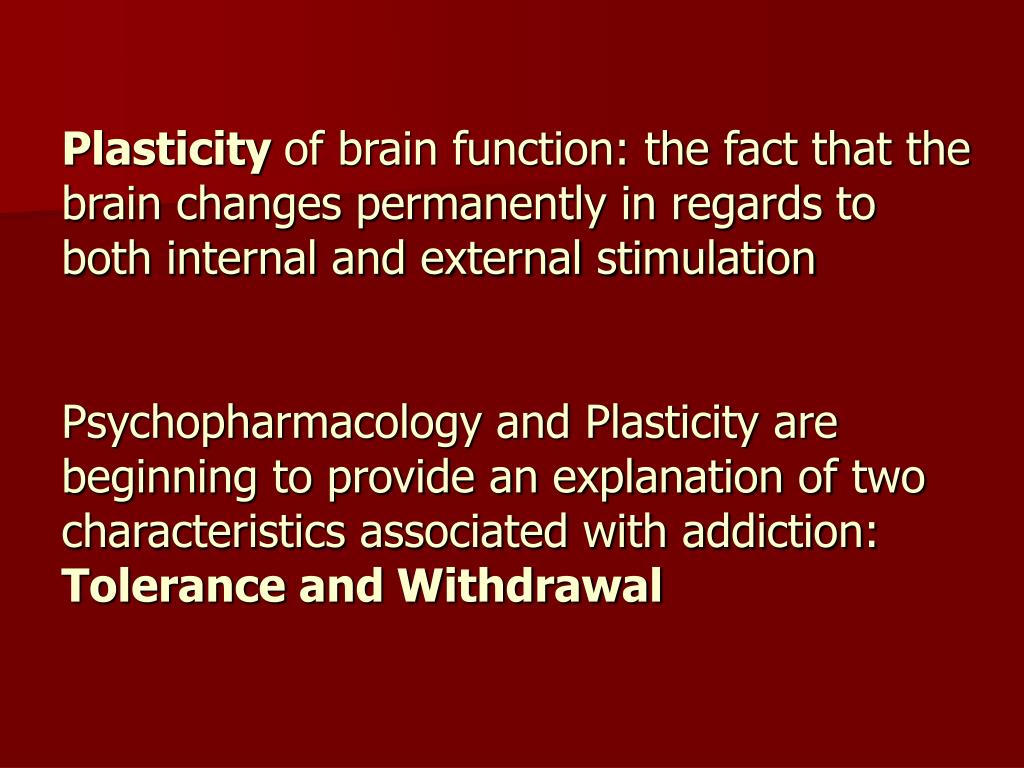 Plasticity of brain function: the fact that the brain changes permanently in regards to both internal and external stimulation

Psychopharmacology and Plasticity are beginning to provide an explanation of two characteristics associated with addiction: Tolerance and Withdrawal